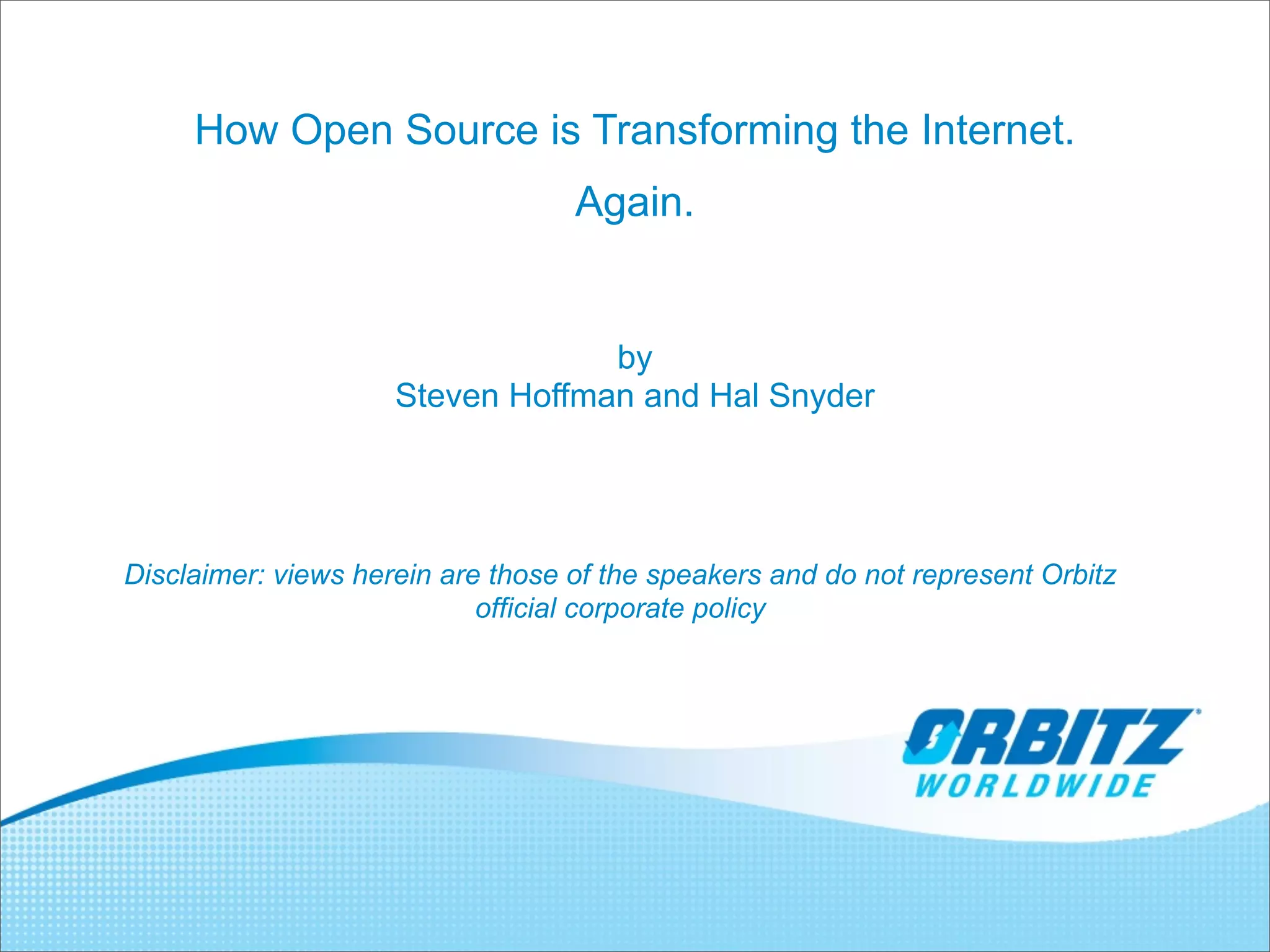 How Open Source is Transforming the Internet.

Again.

by
Steven Hoffman and Hal Snyder

Disclaimer: views herein are those of the speakers and do not represent Orbitz official corporate policy

ORBITZ
WORLDWIDE